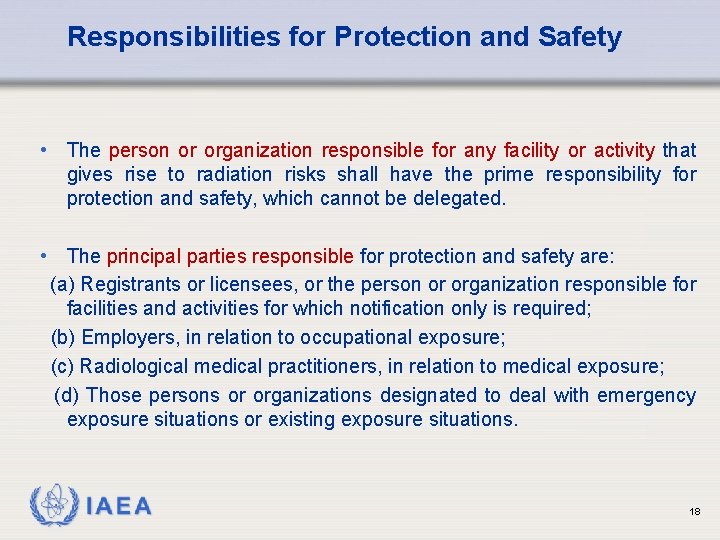 Responsibilities for Protection and Safety

• The person or organization responsible for any facility or activity that gives rise to radiation risks shall have the prime responsibility for protection and safety, which cannot be delegated.

• The principal parties responsible for protection and safety are:

(a) Registrants or licensees, or the person or organization responsible for facilities and activities for which notification only is required;

(b) Employers, in relation to occupational exposure;

(c) Radiological medical practitioners, in relation to medical exposure;

(d) Those persons or organizations designated to deal with emergency exposure situations or existing exposure situations.

IAEA

18